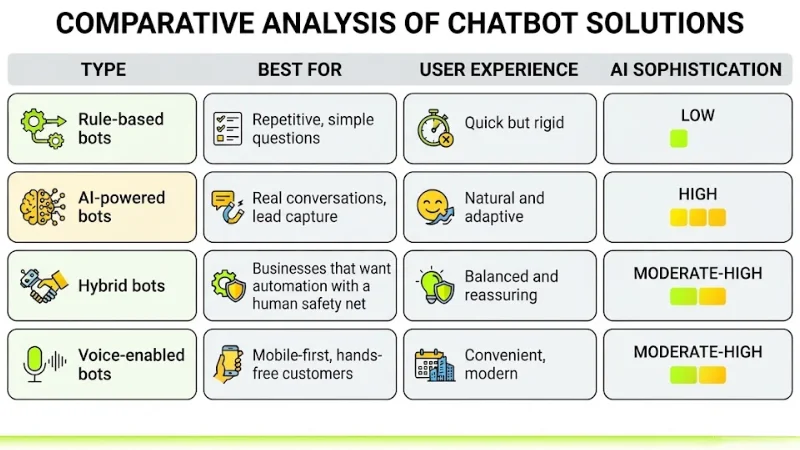 COMPARATIVE ANALYSIS OF CHATBOT SOLUTIONS

| TYPE | BEST FOR | USER EXPERIENCE | AI SOPHISTICATION |
|---|---|---|---|
| Rule-based bots | Repetitive, simple questions | Quick but rigid | LOW |
| AI-powered bots | Real conversations, lead capture | Natural and adaptive | HIGH |
| Hybrid bots | Businesses that want automation with a human safety net | Balanced and reassuring | MODERATE-HIGH |
| Voice-enabled bots | Mobile-first, hands-free customers | Convenient, modern | MODERATE-HIGH |